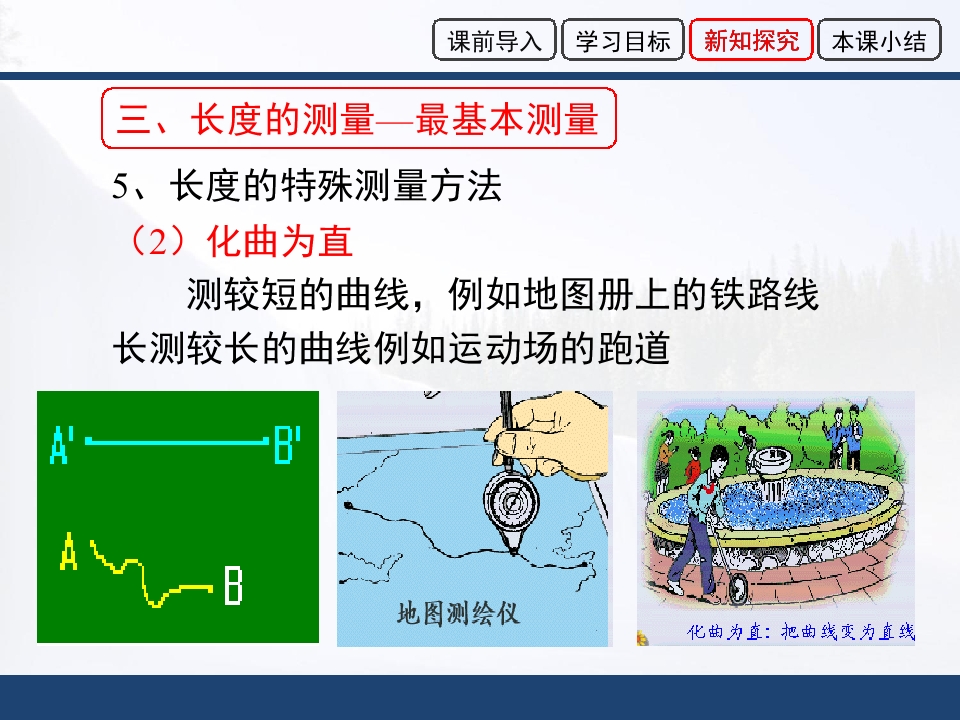 课前导入　学习目标　新知探究　本课小结

三、长度的测量—最基本测量

5、长度的特殊测量方法

（2）化曲为直

测较短的曲线，例如地图册上的铁路线长测较长的曲线例如运动场的跑道

A'　B'

A　B

地图测绘仪

化曲为直：把曲线变为直线